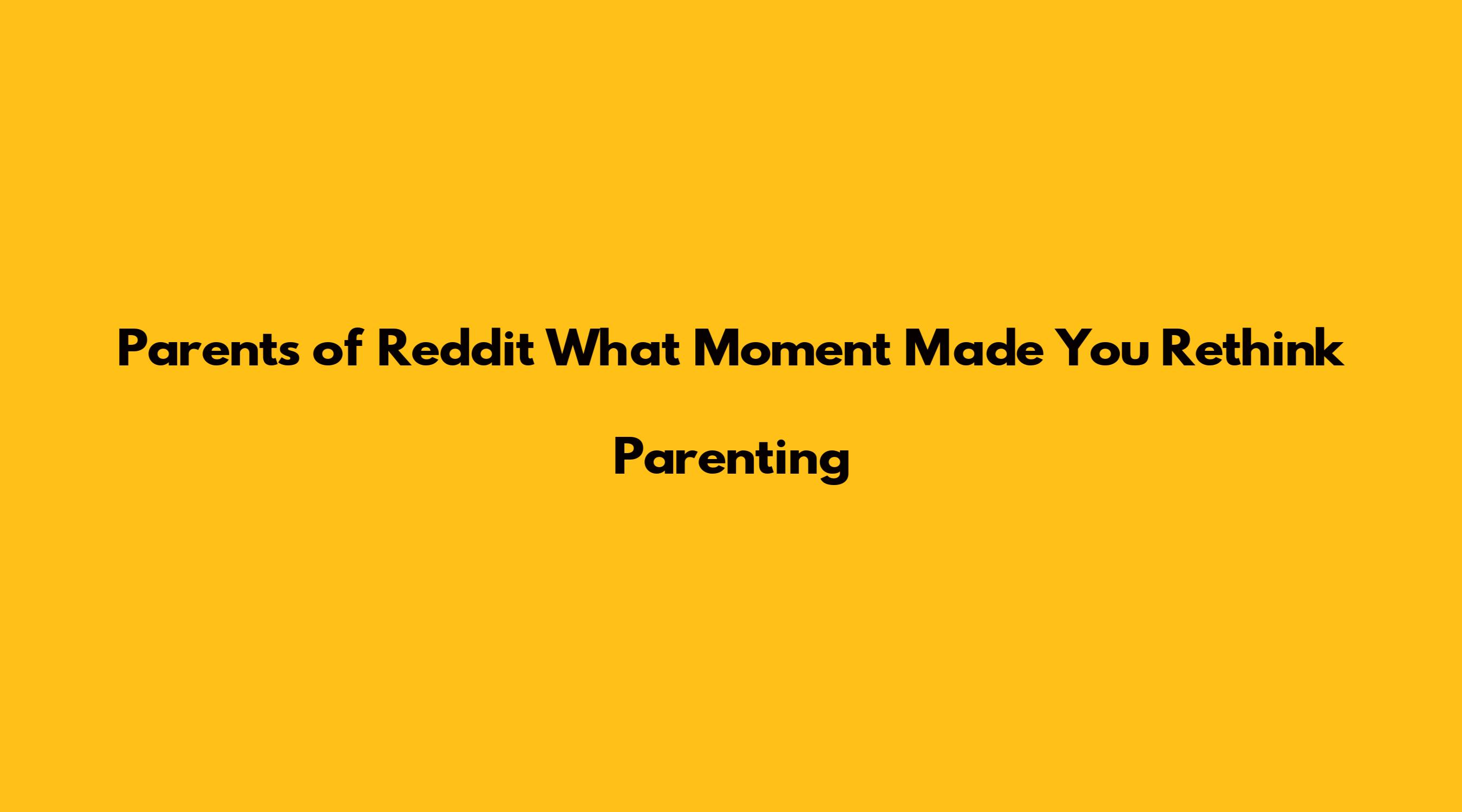 Parents of Reddit What Moment Made You Rethink

Parenting